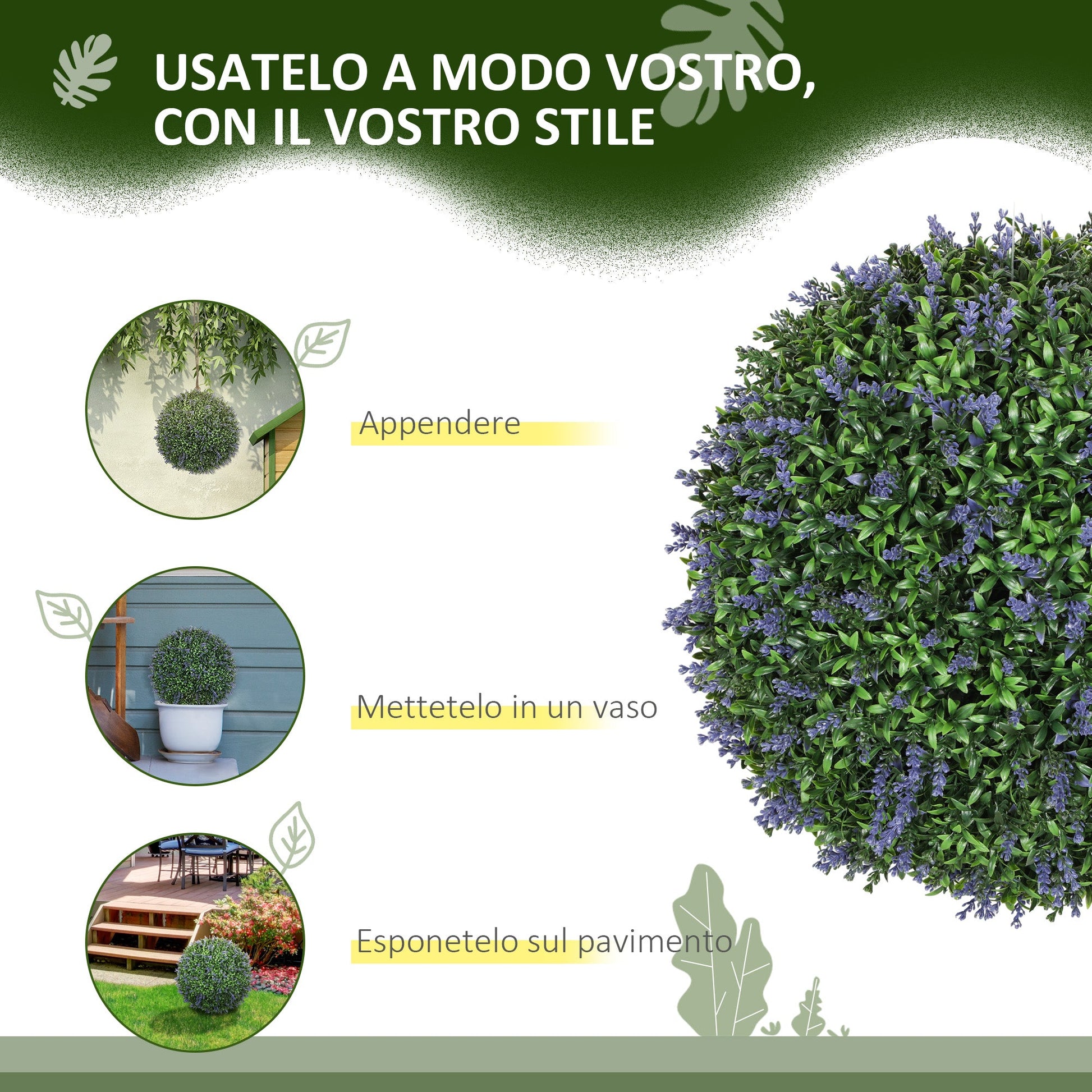 USATELO A MODO VOSTRO, CON IL VOSTRO STILE

Appendere

Mettetelo in un vaso

Esponetelo sul pavimento